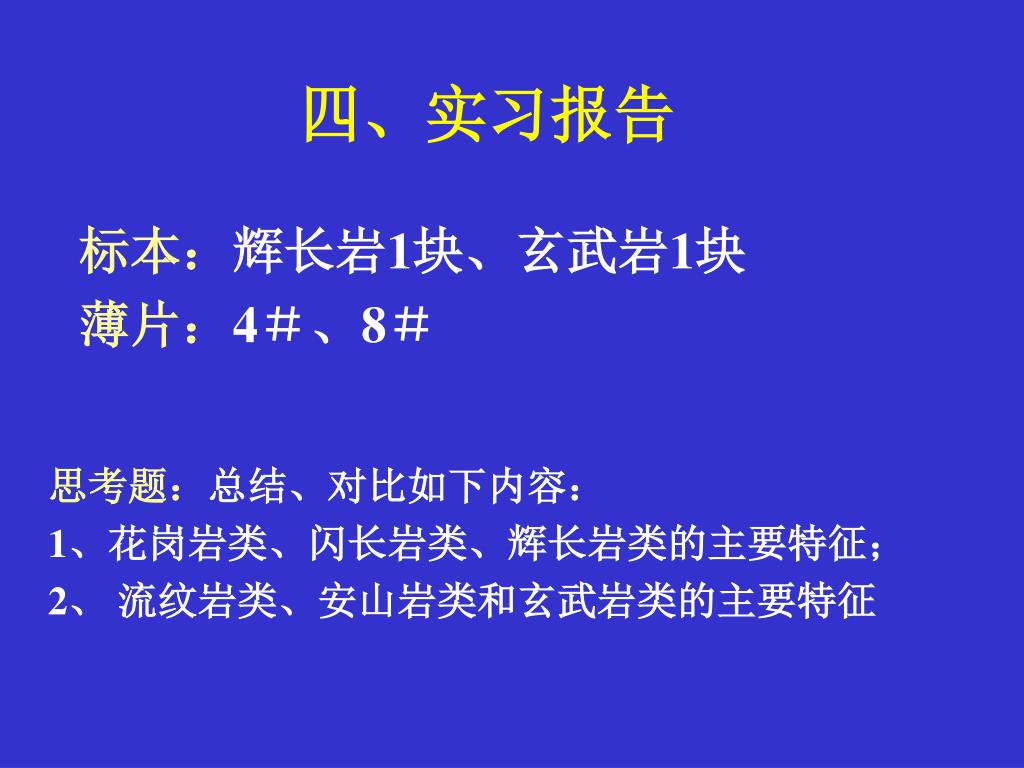 四、实习报告

标本：辉长岩1块、玄武岩1块
薄片：4＃、8＃

思考题：总结、对比如下内容：
1、花岗岩类、闪长岩类、辉长岩类的主要特征；
2、 流纹岩类、安山岩类和玄武岩类的主要特征